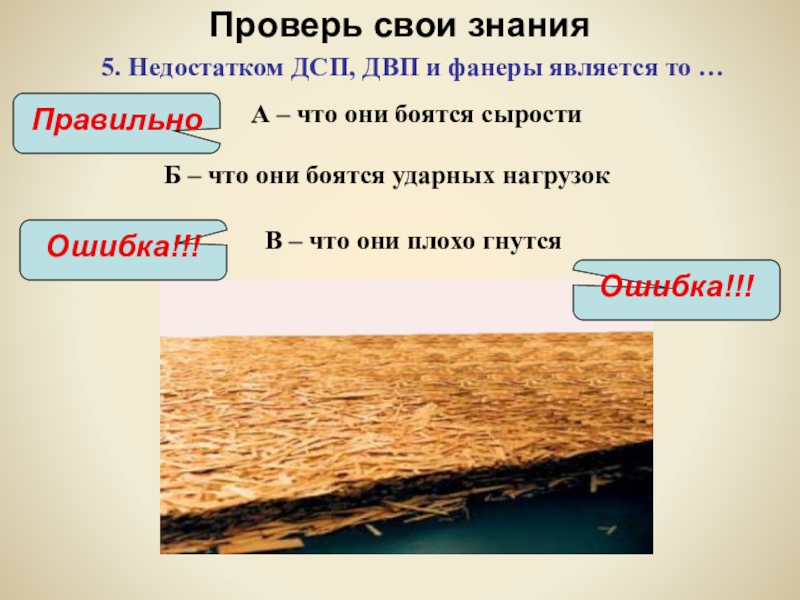 Проверь свои знания

5. Недостатком ДСП, ДВП и фанеры является то …

Правильно

А – что они боятся сырости

Б – что они боятся ударных нагрузок

Ошибка!!!

В – что они плохо гнутся

Ошибка!!!